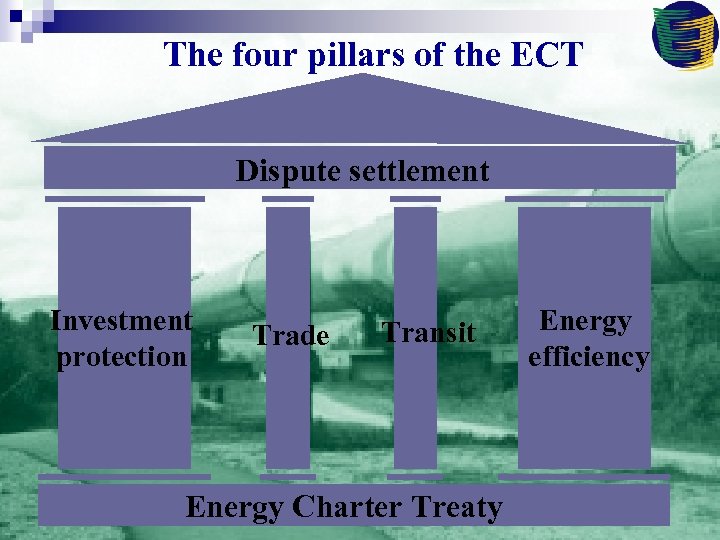 The four pillars of the ECT

Dispute settlement

Investment protection

Trade

Transit

Energy efficiency

Energy Charter Treaty